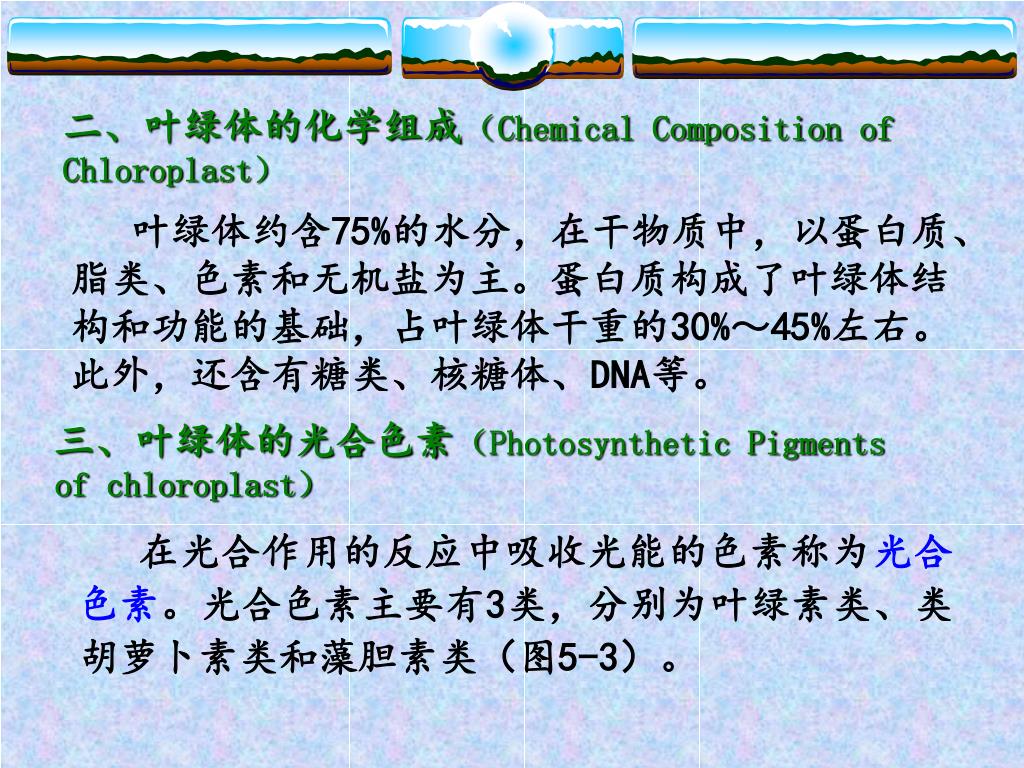 二、叶绿体的化学组成（Chemical Composition of Chloroplast）

叶绿体约含75%的水分，在干物质中，以蛋白质、脂类、色素和无机盐为主。蛋白质构成了叶绿体结构和功能的基础，占叶绿体干重的30%～45%左右。此外，还含有糖类、核糖体、DNA等。

三、叶绿体的光合色素（Photosynthetic Pigments of chloroplast）

在光合作用的反应中吸收光能的色素称为光合色素。光合色素主要有3类，分别为叶绿素类、类胡萝卜素类和藻胆素类（图5-3）。